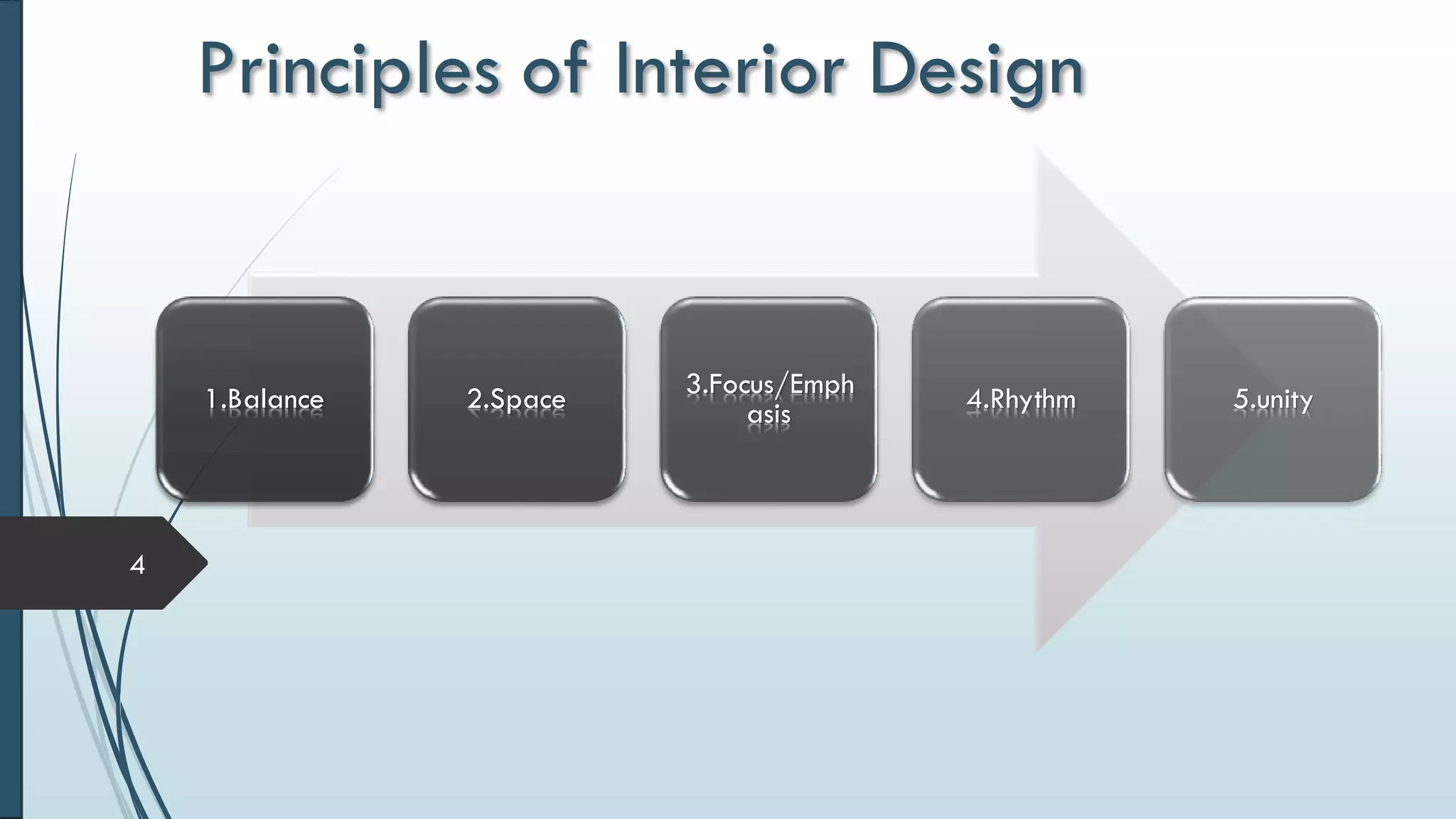 Principles of Interior Design

1.Balance

2.Space

3.Focus/Emphasis

4.Rhythm

5.unity

4